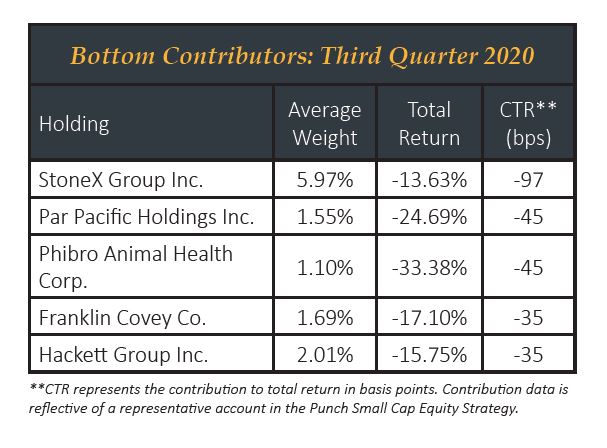 Bottom Contributors: Third Quarter 2020

| Holding | Average Weight | Total Return | CTR** (bps) |
|---|---|---|---|
| StoneX Group Inc. | 5.97% | -13.63% | -97 |
| Par Pacific Holdings Inc. | 1.55% | -24.69% | -45 |
| Phibro Animal Health Corp. | 1.10% | -33.38% | -45 |
| Franklin Covey Co. | 1.69% | -17.10% | -35 |
| Hackett Group Inc. | 2.01% | -15.75% | -35 |

**CTR represents the contribution to total return in basis points. Contribution data is reflective of a representative account in the Punch Small Cap Equity Strategy.